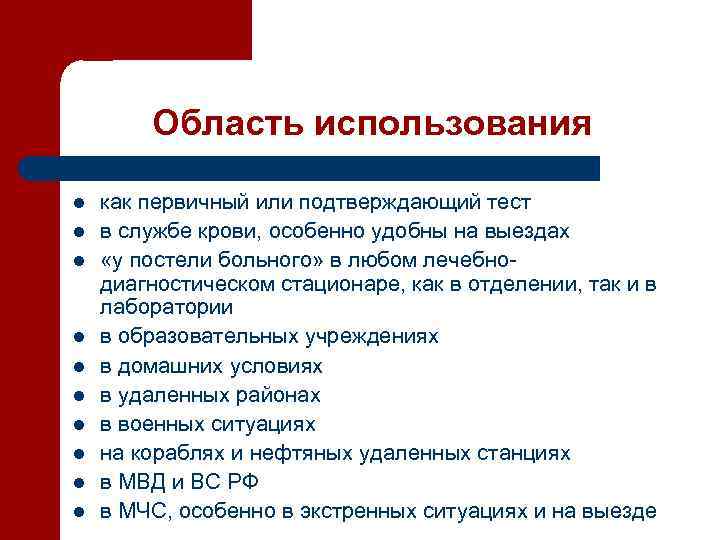 Область использования

- как первичный или подтверждающий тест
- в службе крови, особенно удобны на выездах
- «у постели больного» в любом лечебно-диагностическом стационаре, как в отделении, так и в лаборатории
- в образовательных учреждениях
- в домашних условиях
- в удаленных районах
- в военных ситуациях
- на кораблях и нефтяных удаленных станциях
- в МВД и ВС РФ
- в МЧС, особенно в экстренных ситуациях и на выезде